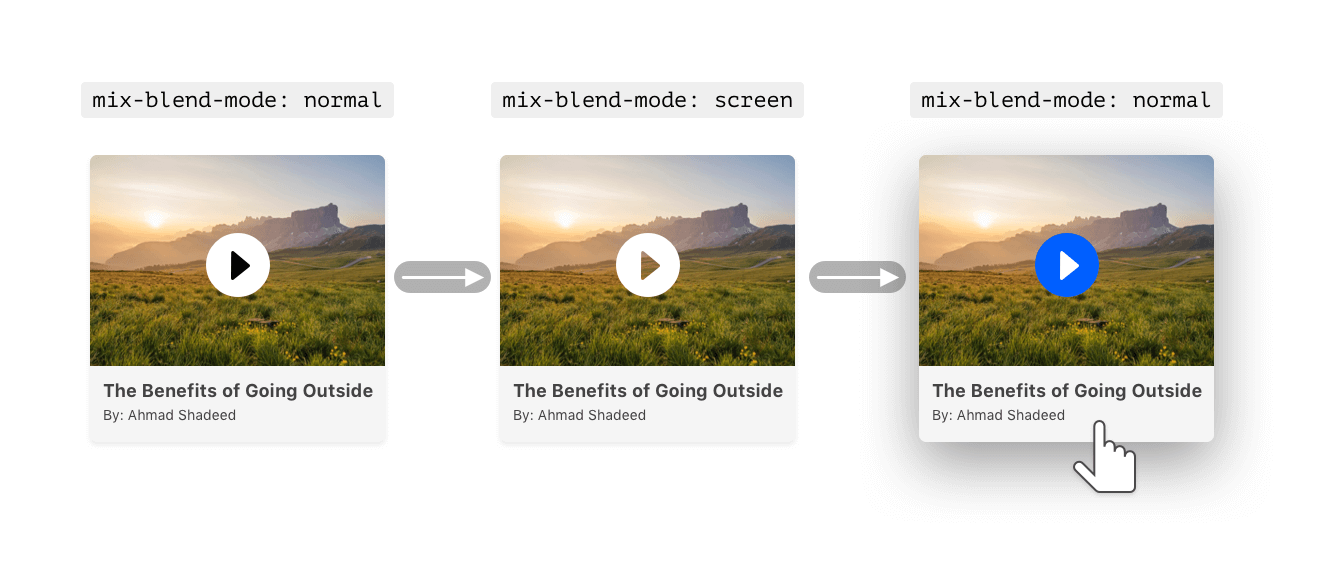 mix-blend-mode: normal

The Benefits of Going Outside
By: Ahmad Shadeed

mix-blend-mode: screen

The Benefits of Going Outside
By: Ahmad Shadeed

mix-blend-mode: normal

The Benefits of Going Outside
By: Ahmad Shadeed